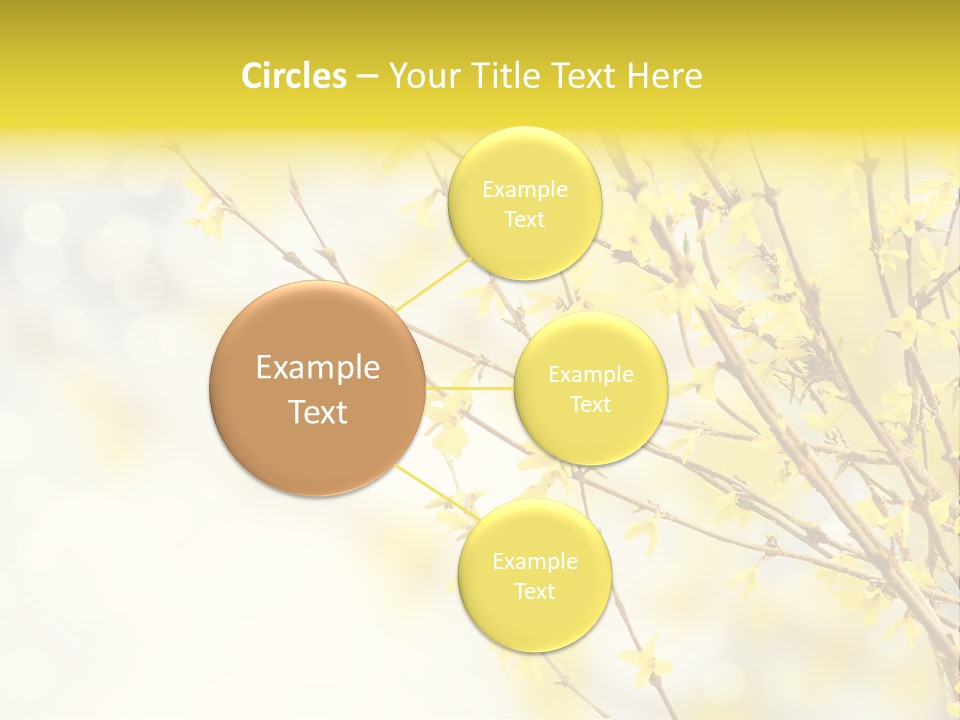 Circles – Your Title Text Here

Example Text

Example Text

Example Text

Example Text